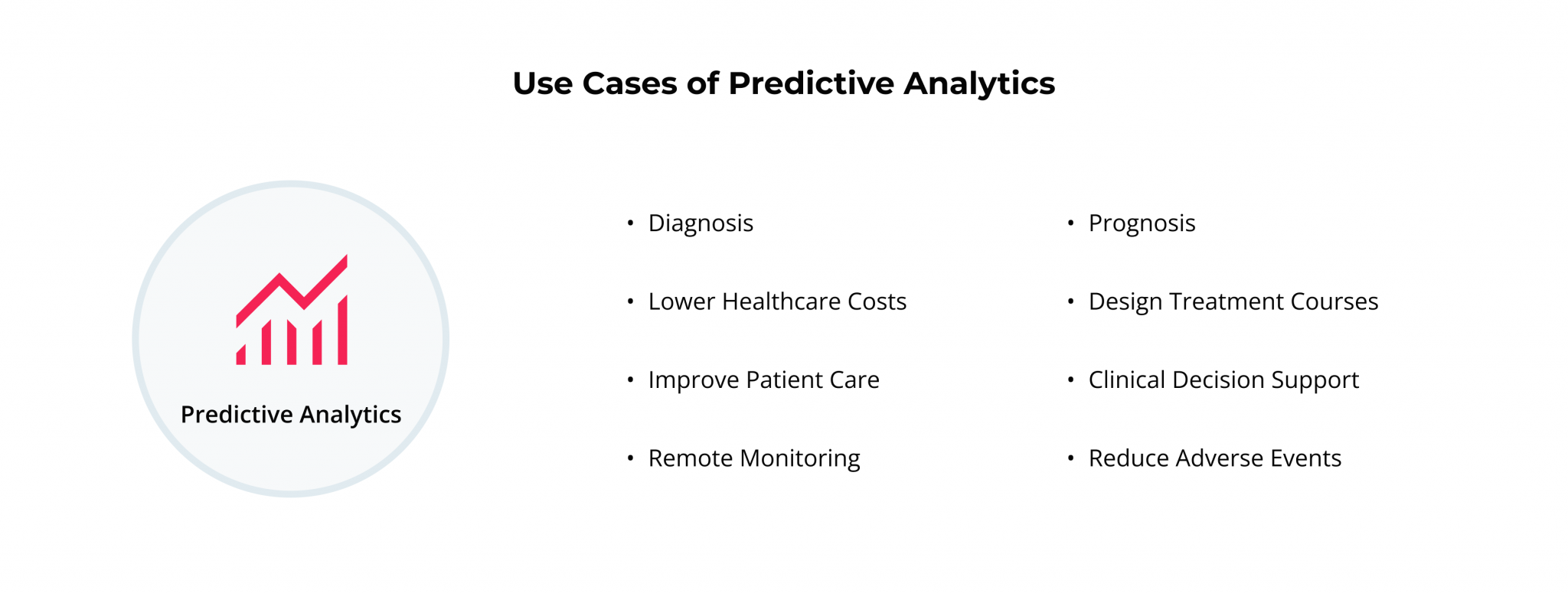 Use Cases of Predictive Analytics

Predictive Analytics

• Diagnosis
• Lower Healthcare Costs
• Improve Patient Care
• Remote Monitoring

• Prognosis
• Design Treatment Courses
• Clinical Decision Support
• Reduce Adverse Events